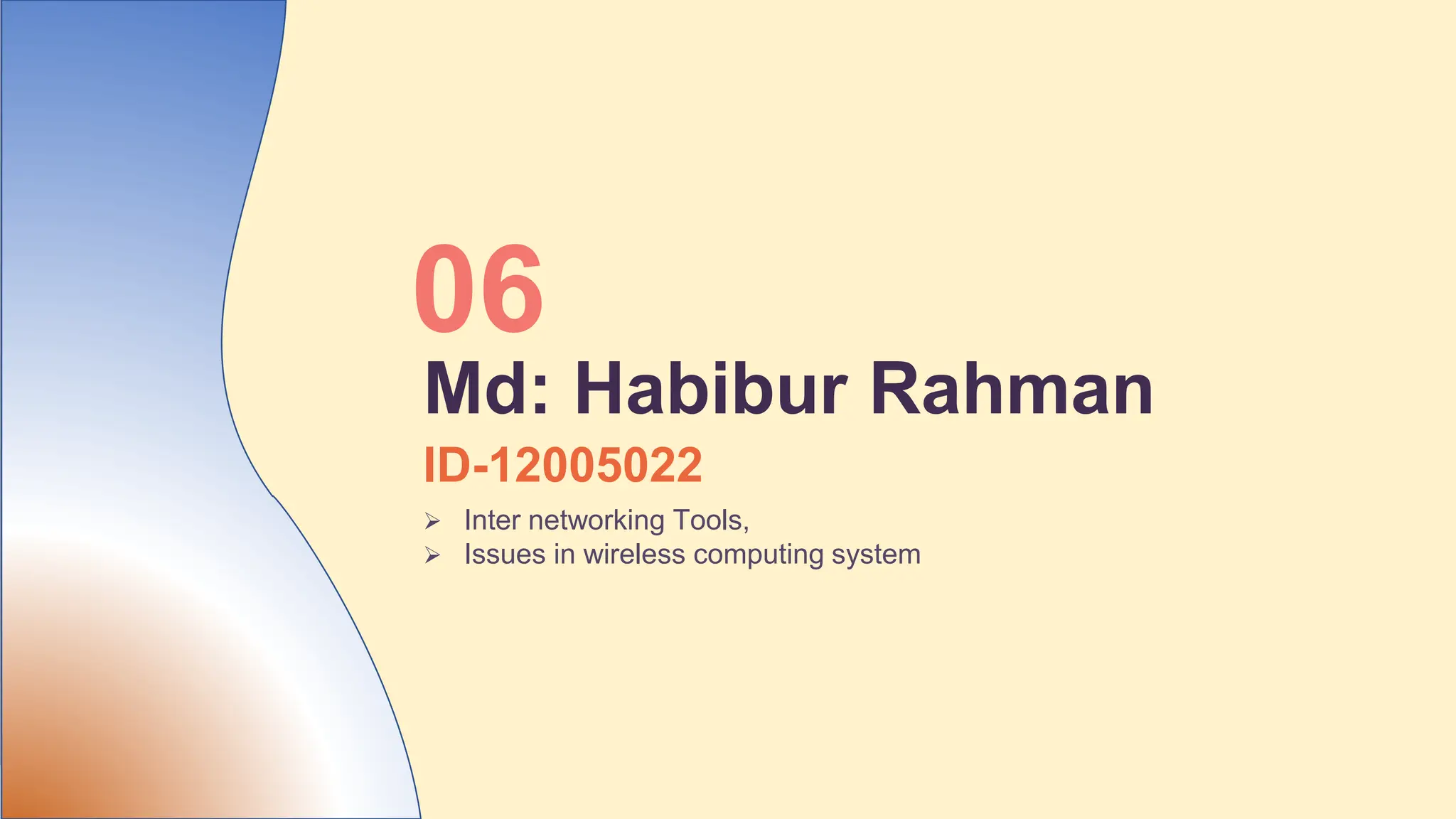 06

Md: Habibur Rahman

ID-12005022

➢ Inter networking Tools,
➢ Issues in wireless computing system